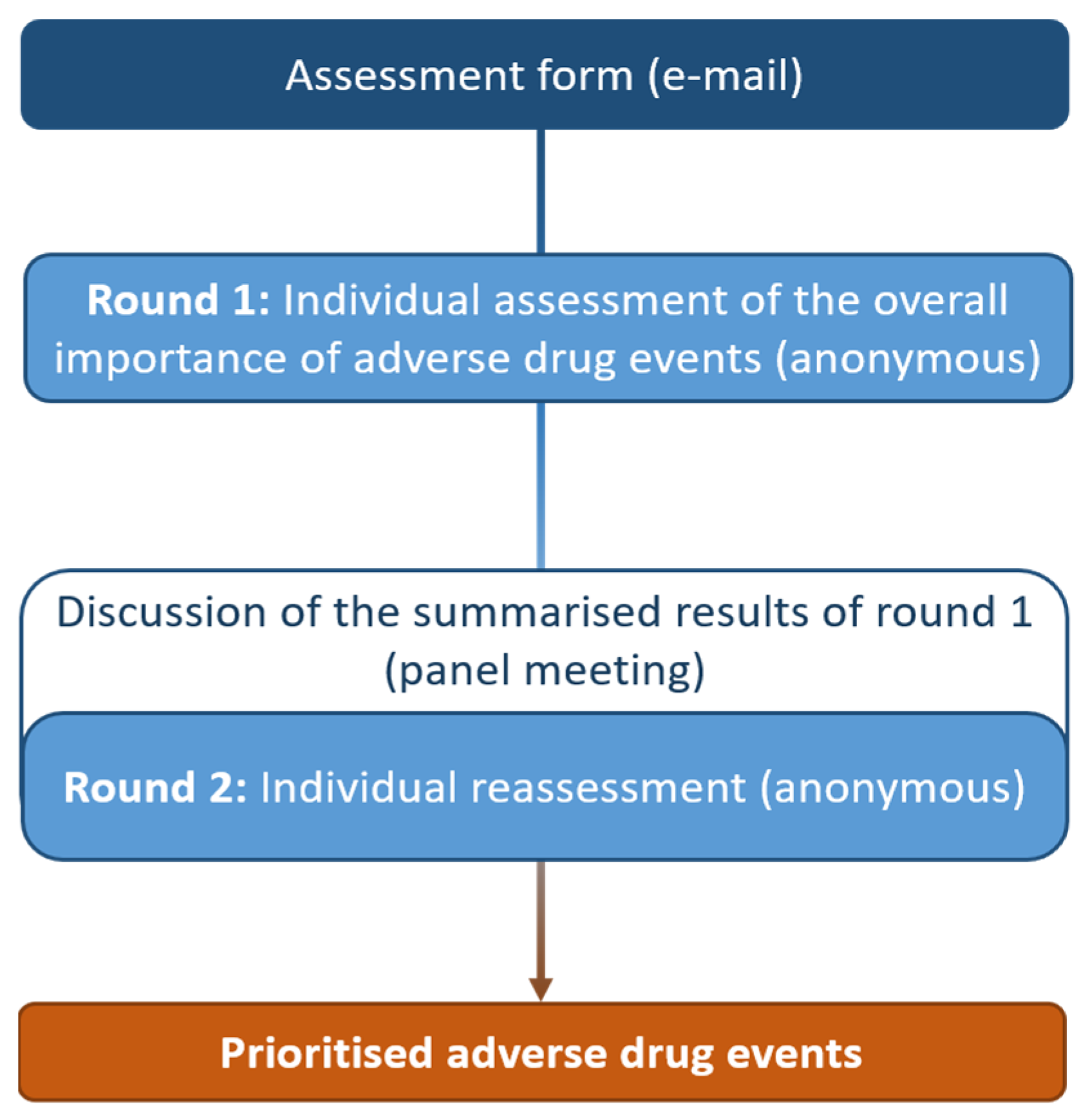 Assessment form (e-mail)

Round 1: Individual assessment of the overall importance of adverse drug events (anonymous)

Discussion of the summarised results of round 1 (panel meeting)

Round 2: Individual reassessment (anonymous)

Prioritised adverse drug events